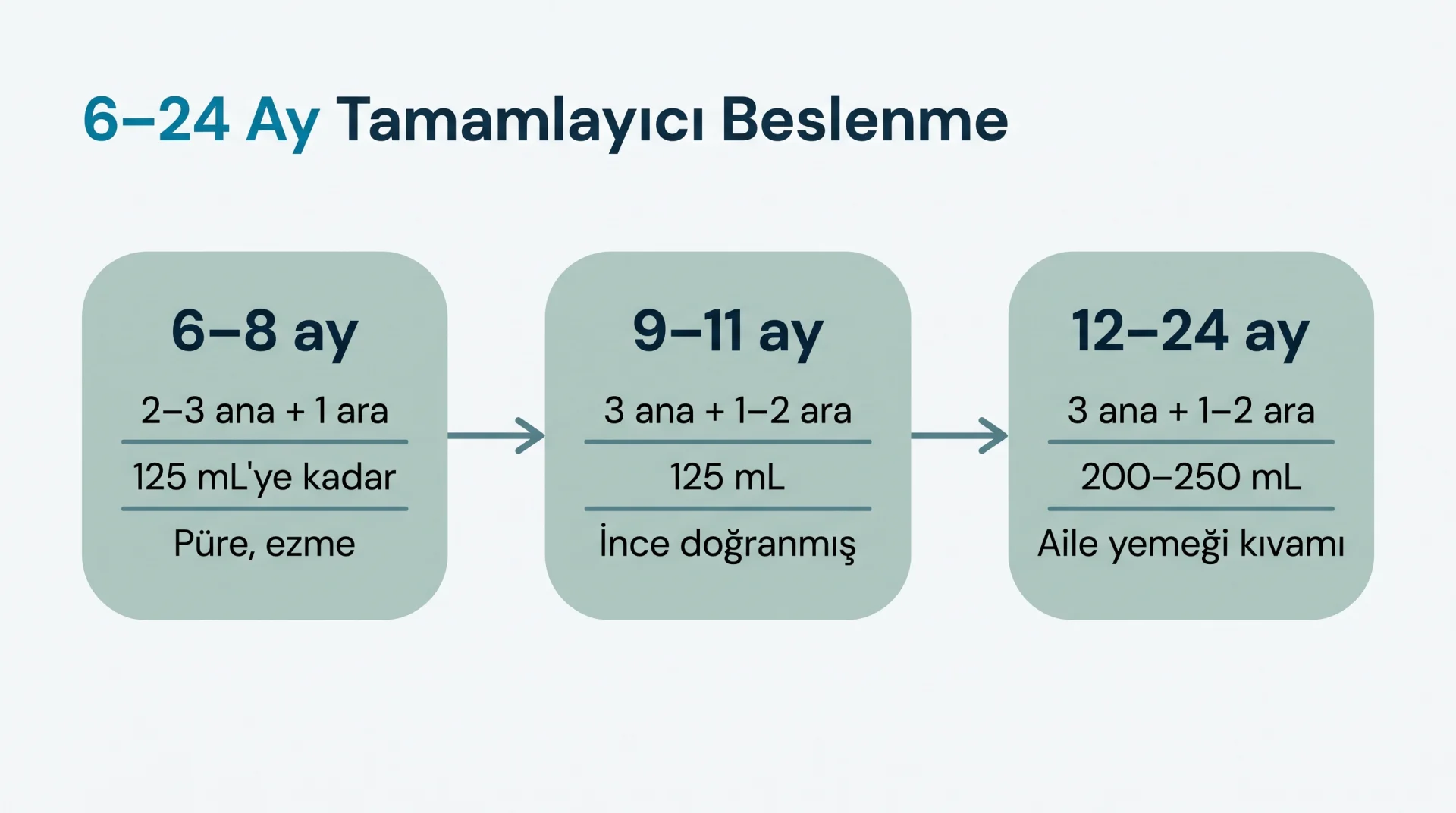 6–24 Ay Tamamlayıcı Beslenme

6–8 ay

2–3 ana + 1 ara

125 mL'ye kadar

Püre, ezme

9–11 ay

3 ana + 1–2 ara

125 mL

İnce doğranmış

12–24 ay

3 ana + 1–2 ara

200–250 mL

Aile yemeği kıvamı